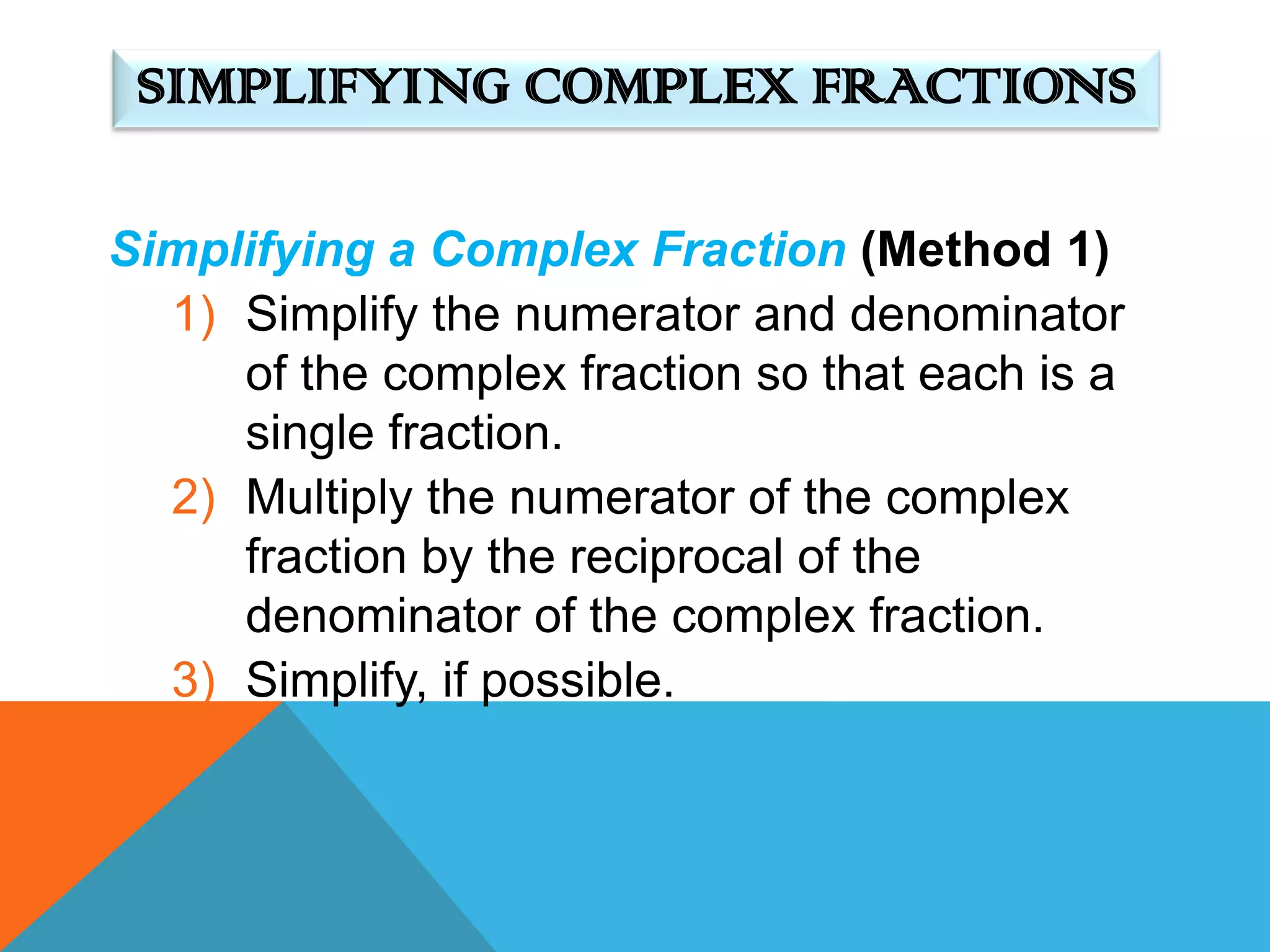 SIMPLIFYING COMPLEX FRACTIONS

Simplifying a Complex Fraction (Method 1)

1) Simplify the numerator and denominator of the complex fraction so that each is a single fraction.
2) Multiply the numerator of the complex fraction by the reciprocal of the denominator of the complex fraction.
3) Simplify, if possible.